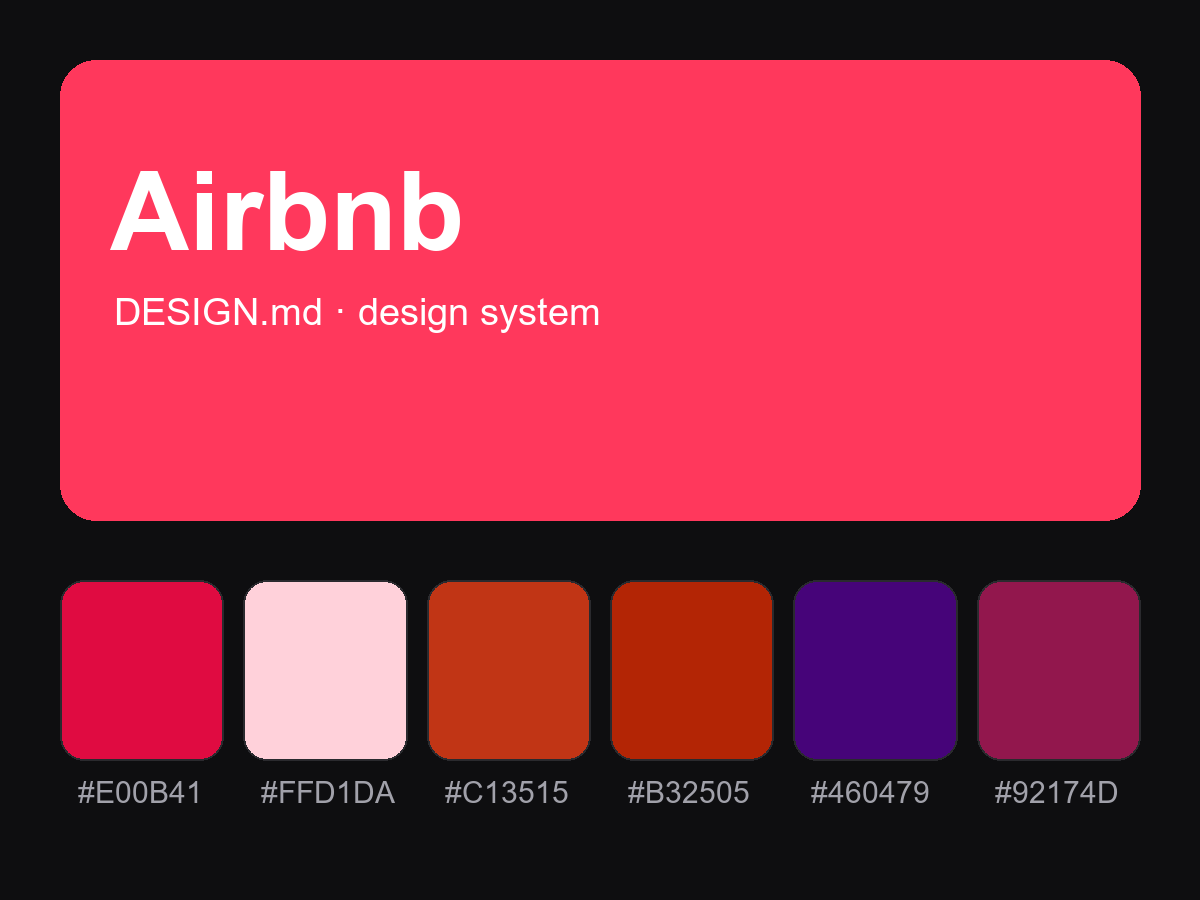 Airbnb

DESIGN.md · design system

#E00B41 #FFD1DA #C13515 #B32505 #460479 #92174D